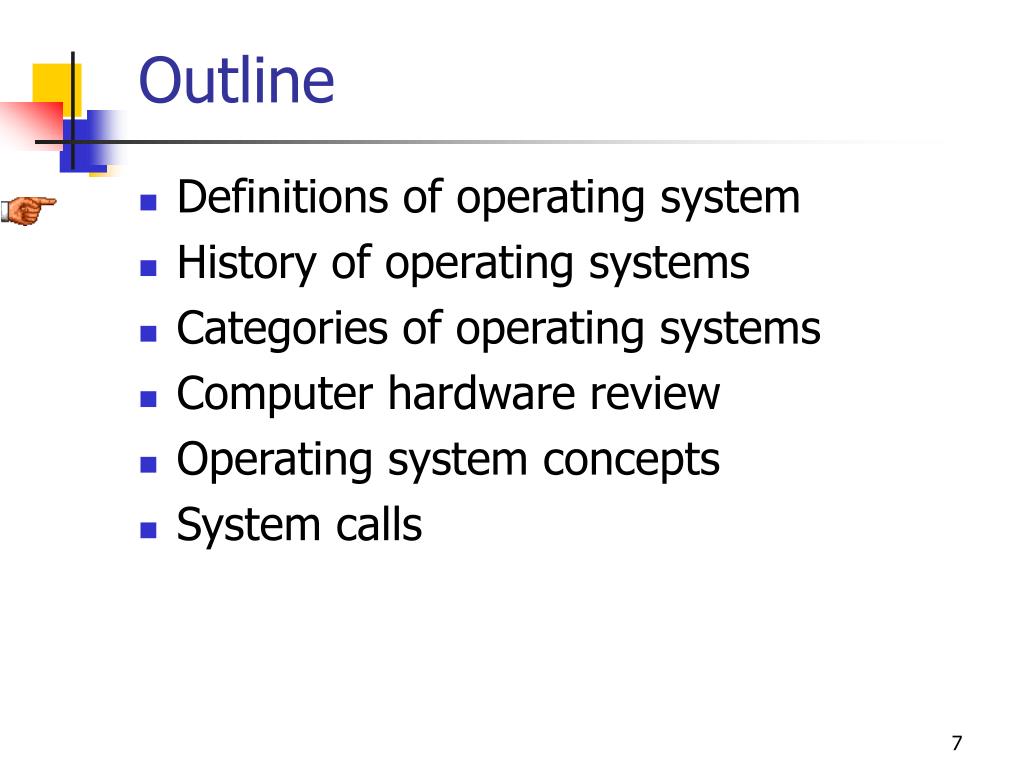 Outline

- Definitions of operating system
- History of operating systems
- Categories of operating systems
- Computer hardware review
- Operating system concepts
- System calls

7